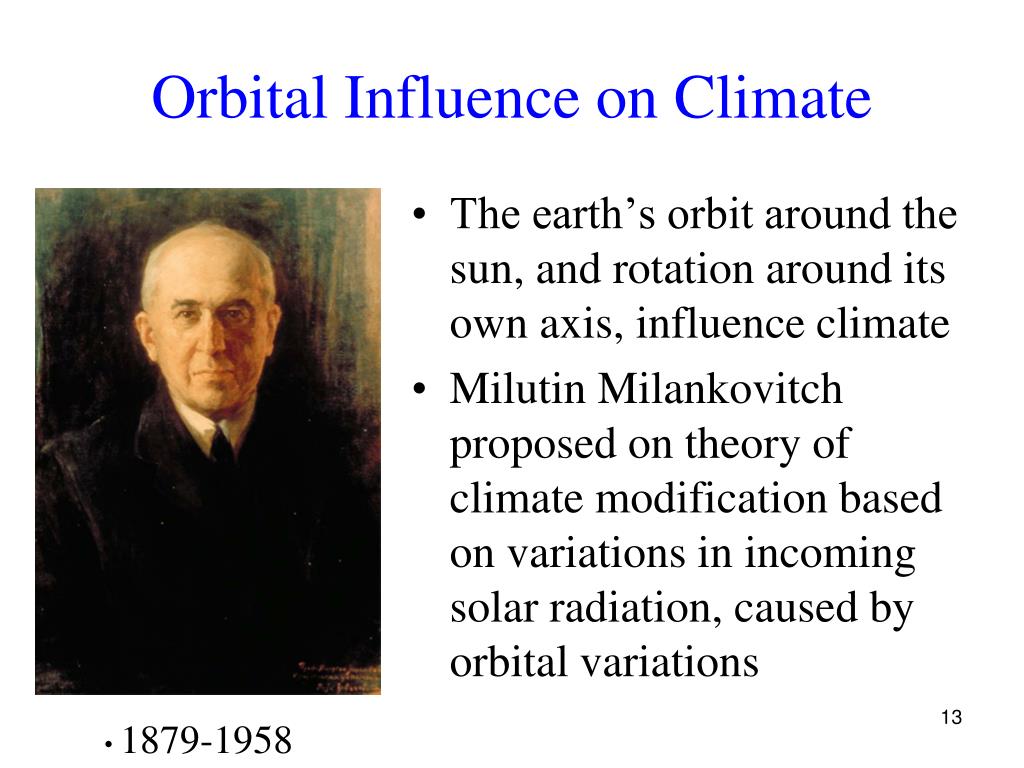 Orbital Influence on Climate

• The earth’s orbit around the sun, and rotation around its own axis, influence climate

• Milutin Milankovitch proposed on theory of climate modification based on variations in incoming solar radiation, caused by orbital variations

• 1879-1958

13